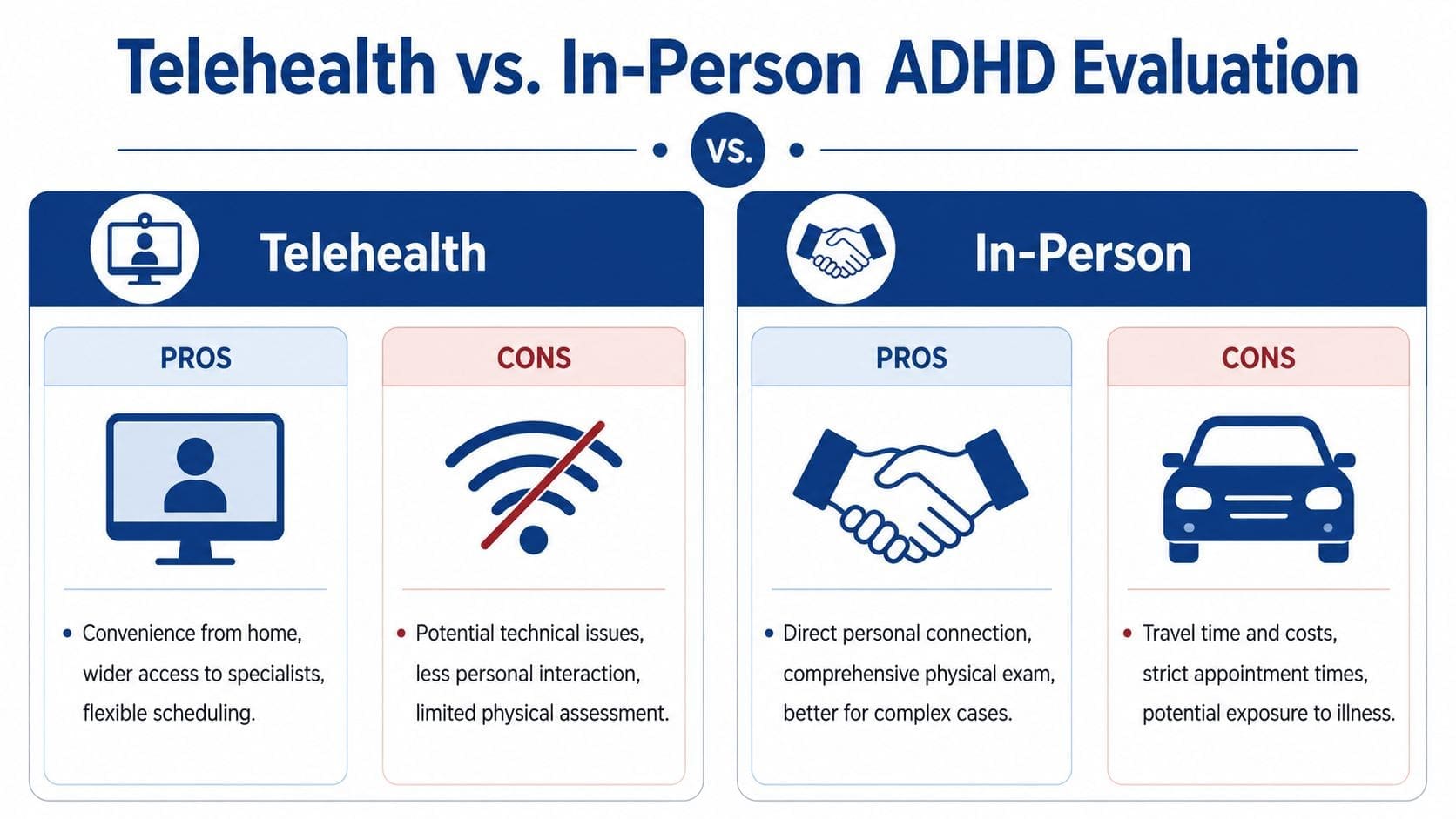 Telehealth vs. In-Person ADHD Evaluation

VS.

Telehealth

PROS

• Convenience from home, wider access to specialists, flexible scheduling.

CONS

• Potential technical issues, less personal interaction, limited physical assessment.

In-Person

PROS

• Direct personal connection, comprehensive physical exam, better for complex cases.

CONS

• Travel time and costs, strict appointment times, potential exposure to illness.